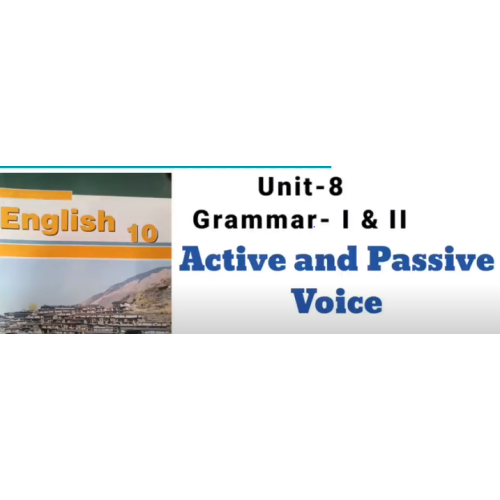 English 10

Unit-8
Grammar- I & II
Active and Passive Voice